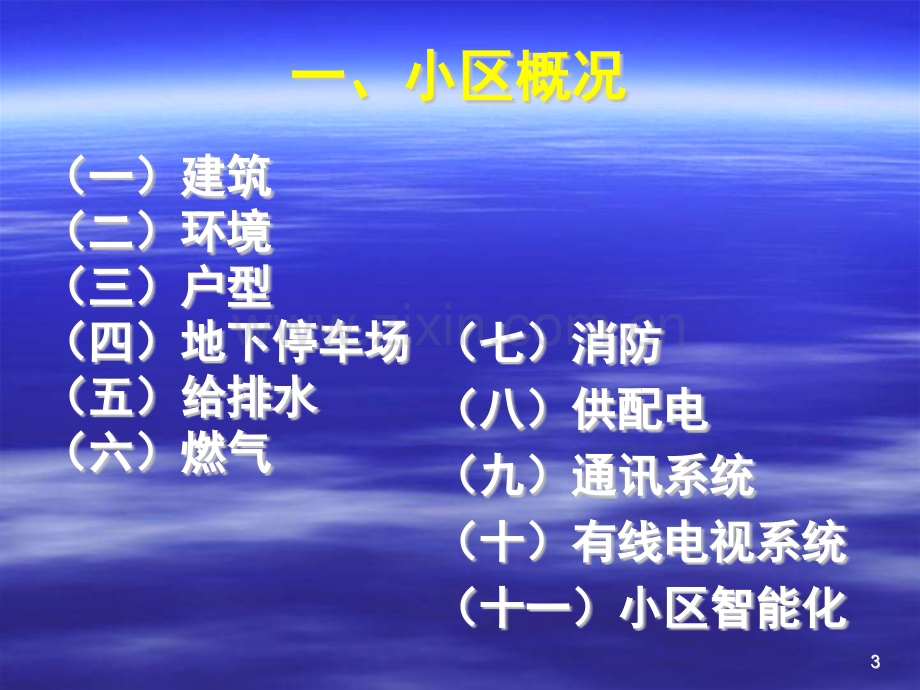 一、小区概况

（一）建筑
（二）环境
（三）户型
（四）地下停车场
（五）给排水
（六）燃气

（七）消防
（八）供配电
（九）通讯系统
（十）有线电视系统
（十一）小区智能化

www.zixin.com.cn

3